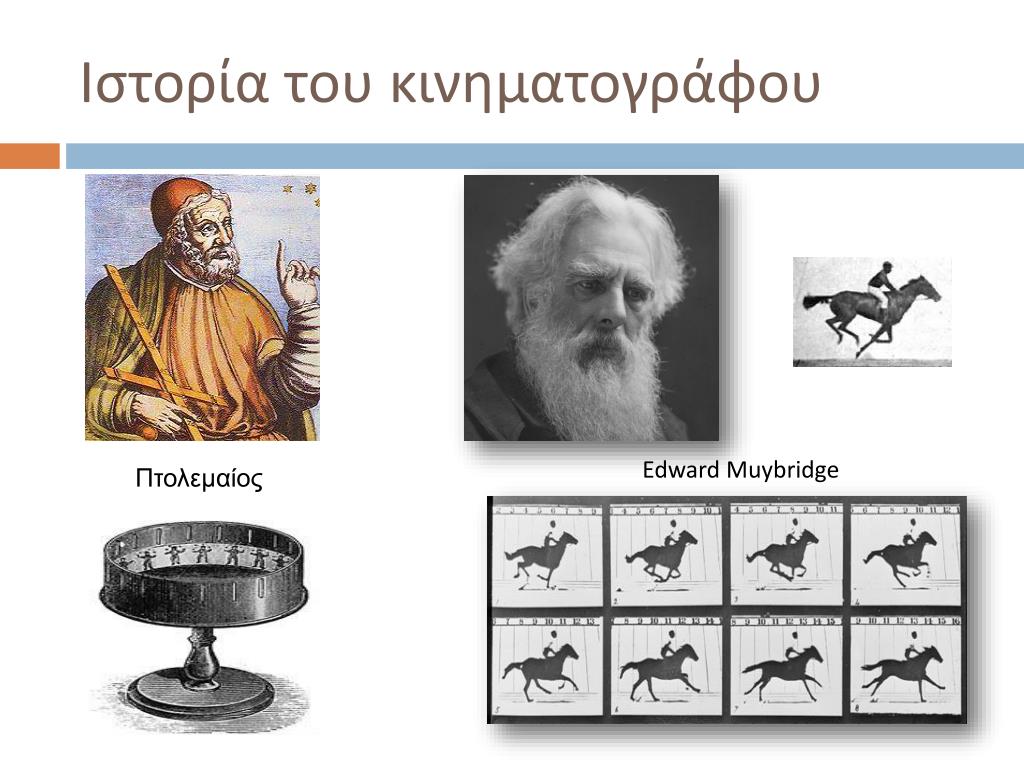 Ιστορία του κινηματογράφου

Πτολεμαίος

Edward Muybridge